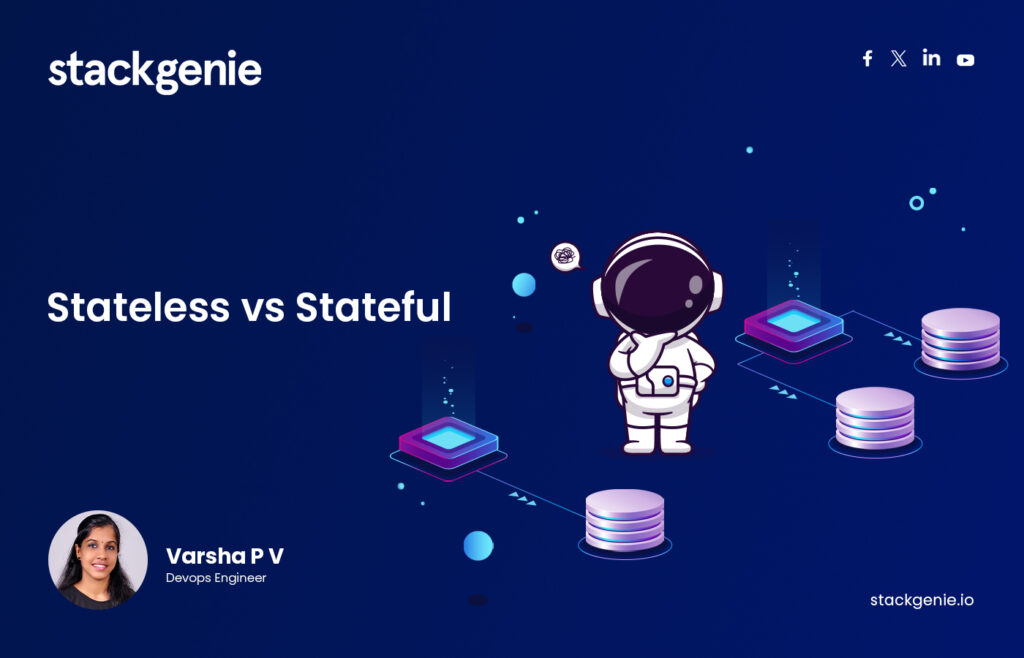 stackgenie

Stateless vs Stateful

Varsha P V
Devops Engineer

stackgenie.io